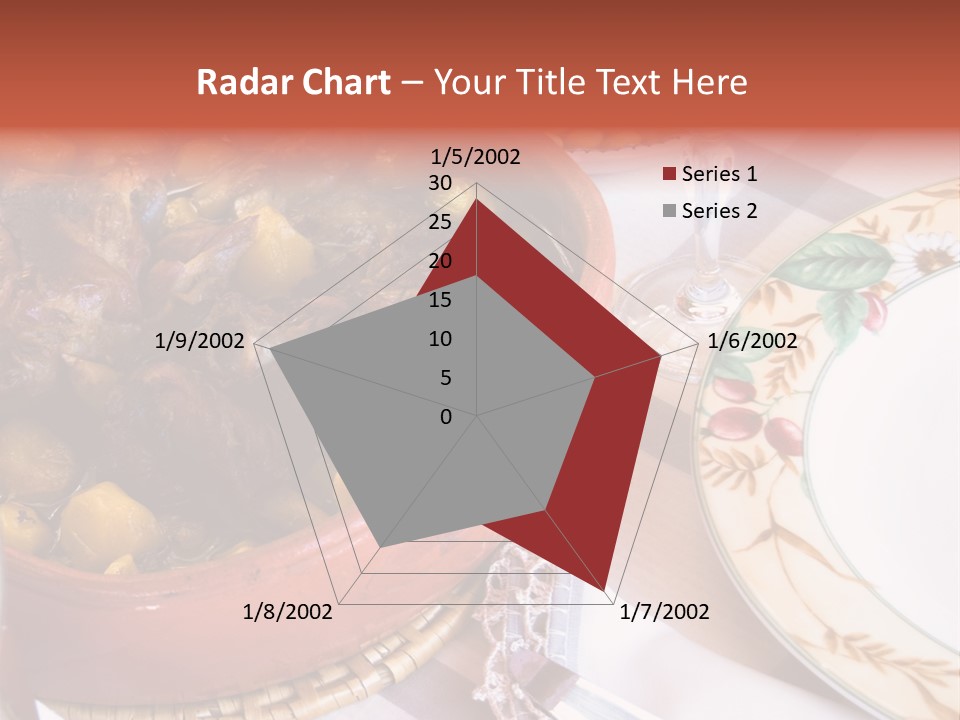 Radar Chart – Your Title Text Here

1/5/2002
30
25
20
15
10
5
0
1/6/2002
1/7/2002
1/8/2002
1/9/2002

Series 1
Series 2